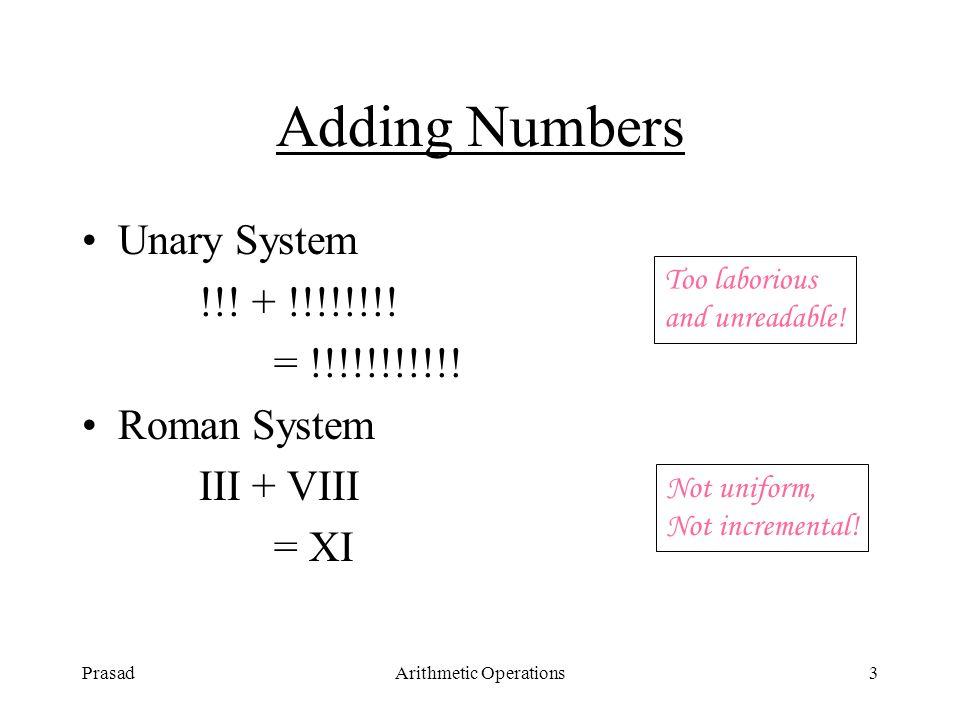 Adding Numbers

• Unary System

!!! + !!!!!!!!

= !!!!!!!!!!!

Too laborious and unreadable!

• Roman System

III + VIII

= XI

Not uniform, Not incremental!

Prasad

Arithmetic Operations

3